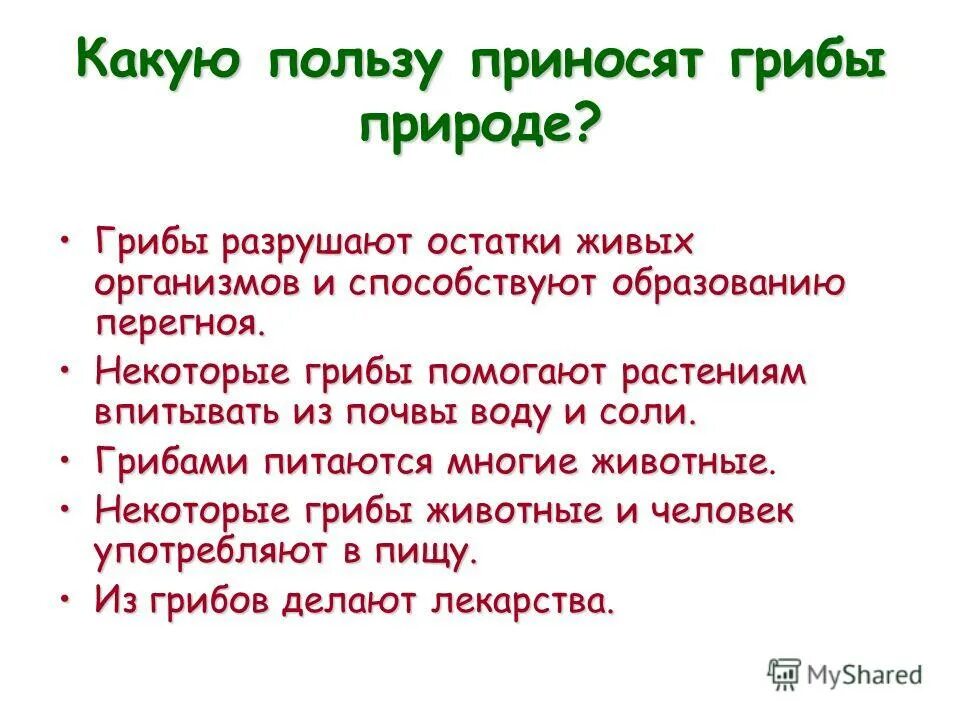 Какую пользу приносят грибы природе?

• Грибы разрушают остатки живых организмов и способствуют образованию перегноя.
• Некоторые грибы помогают растениям впитывать из почвы воду и соли.
• Грибами питаются многие животные.
• Некоторые грибы животные и человек употребляют в пищу.
• Из грибов делают лекарства.

MyShared